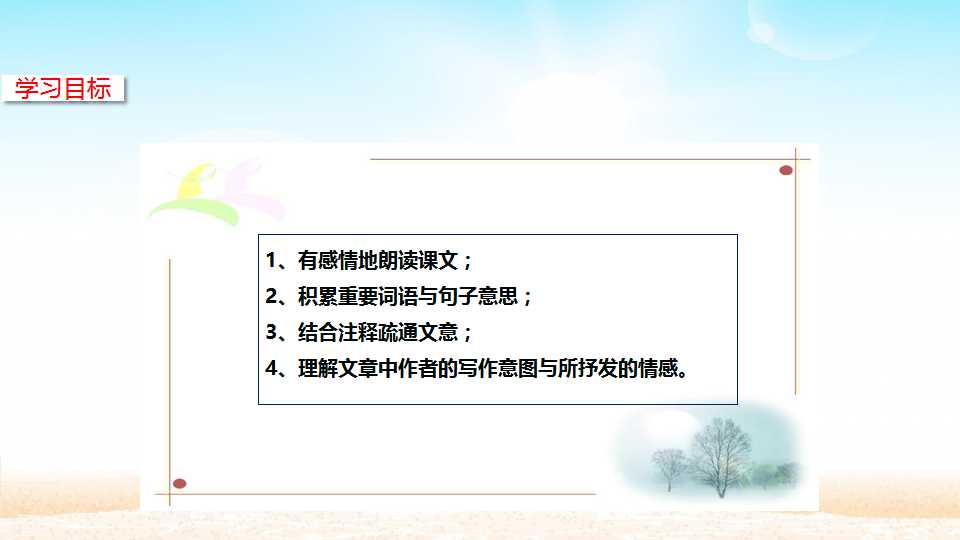 学习目标

1、有感情地朗读课文；
2、积累重要词语与句子意思；
3、结合注释疏通文意；
4、理解文章中作者的写作意图与所抒发的情感。